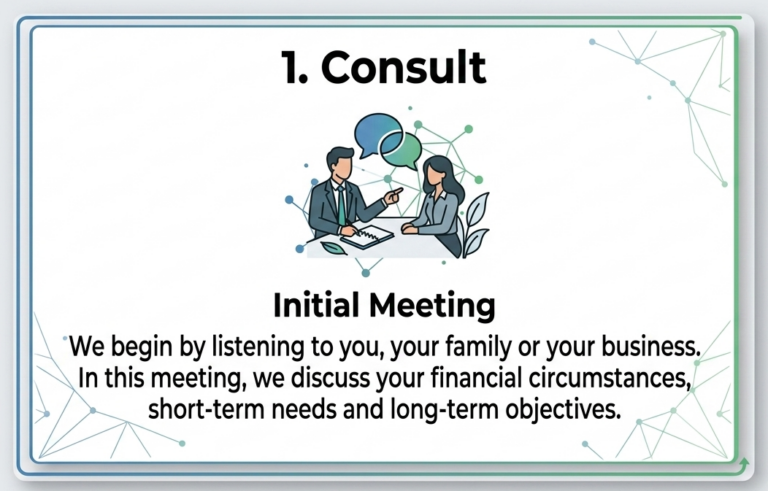 1. Consult

Initial Meeting

We begin by listening to you, your family or your business. In this meeting, we discuss your financial circumstances, short-term needs and long-term objectives.